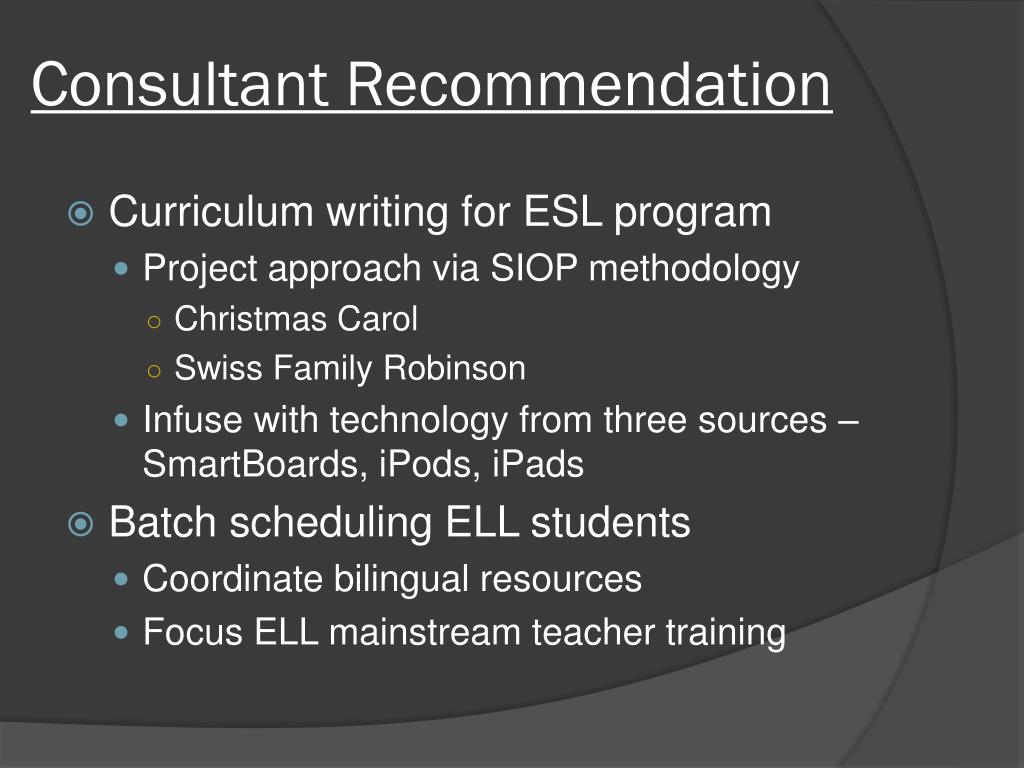 Consultant Recommendation

Curriculum writing for ESL program
Project approach via SIOP methodology
Christmas Carol
Swiss Family Robinson
Infuse with technology from three sources – SmartBoards, iPods, iPads
Batch scheduling ELL students
Coordinate bilingual resources
Focus ELL mainstream teacher training